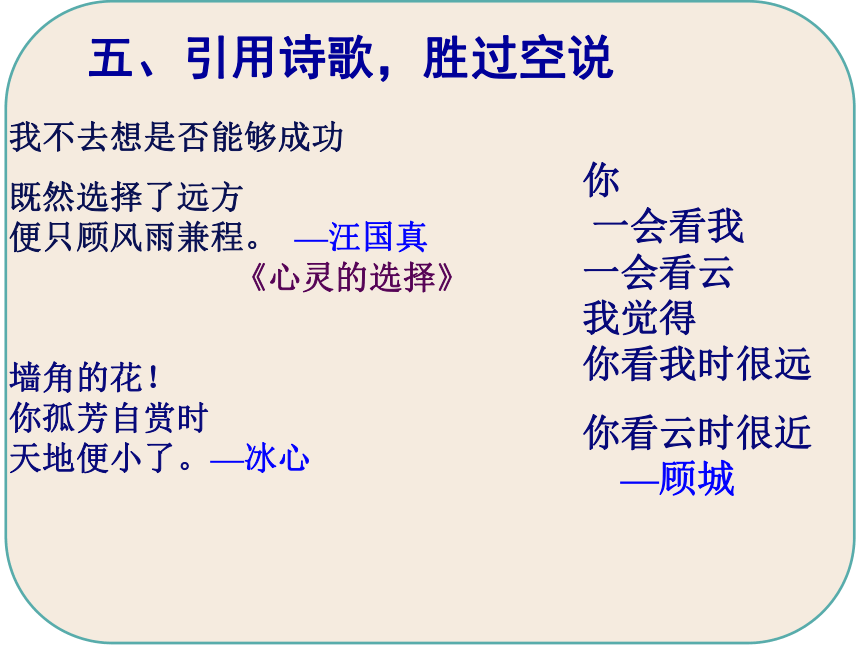 五、引用诗歌，胜过空说

我不去想是否能够成功

既然选择了远方
便只顾风雨兼程。 —汪国真
《心灵的选择》

墙角的花！
你孤芳自赏时
天地便小了。—冰心

你
一会看我
一会看云
我觉得
你看我时很远

你看云时很近
—顾城